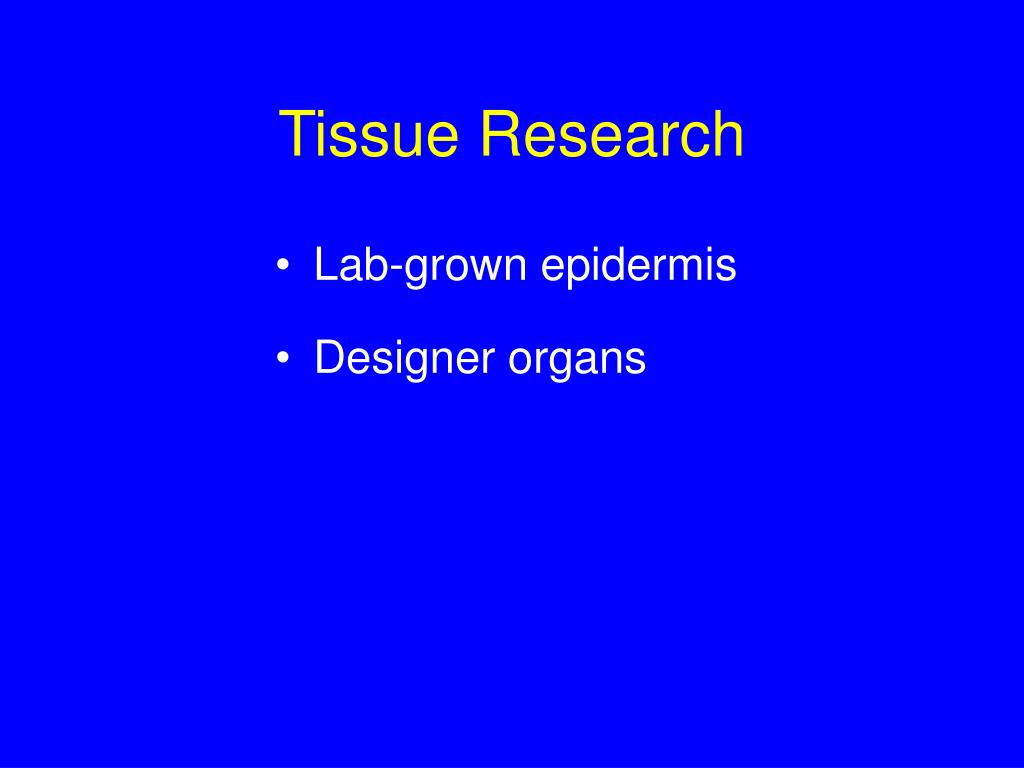 Tissue Research

• Lab-grown epidermis

• Designer organs